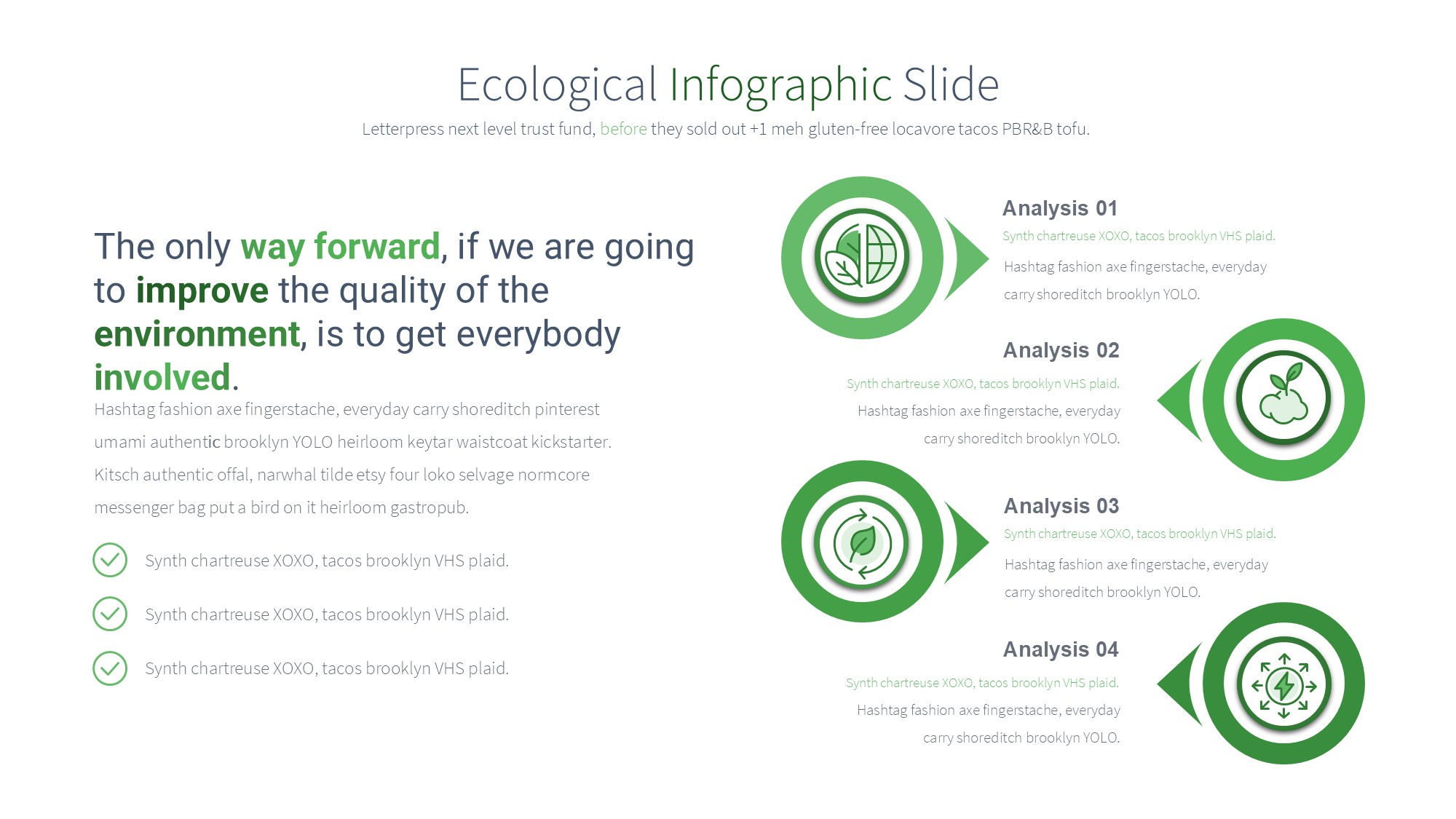 Ecological Infographic Slide

Letterpress next level trust fund, before they sold out +1 meh gluten-free locavore tacos PBR&B tofu.

The only way forward, if we are going to improve the quality of the environment, is to get everybody involved.

Hashtag fashion axe fingerstache, everyday carry shoreditch pinterest umami authentic brooklyn YOLO heirloom keytar waistcoat kickstarter. Kitsch authentic offal, narwhal tilde etsy four loko selvage normcore messenger bag put a bird on it heirloom gastropub.

Synth chartreuse XOXO, tacos brooklyn VHS plaid.

Synth chartreuse XOXO, tacos brooklyn VHS plaid.

Synth chartreuse XOXO, tacos brooklyn VHS plaid.

Analysis 01

Synth chartreuse XOXO, tacos brooklyn VHS plaid.

Hashtag fashion axe fingerstache, everyday carry shoreditch brooklyn YOLO.

Analysis 02

Synth chartreuse XOXO, tacos brooklyn VHS plaid.

Hashtag fashion axe fingerstache, everyday carry shoreditch brooklyn YOLO.

Analysis 03

Synth chartreuse XOXO, tacos brooklyn VHS plaid.

Hashtag fashion axe fingerstache, everyday carry shoreditch brooklyn YOLO.

Analysis 04

Synth chartreuse XOXO, tacos brooklyn VHS plaid.

Hashtag fashion axe fingerstache, everyday carry shoreditch brooklyn YOLO.